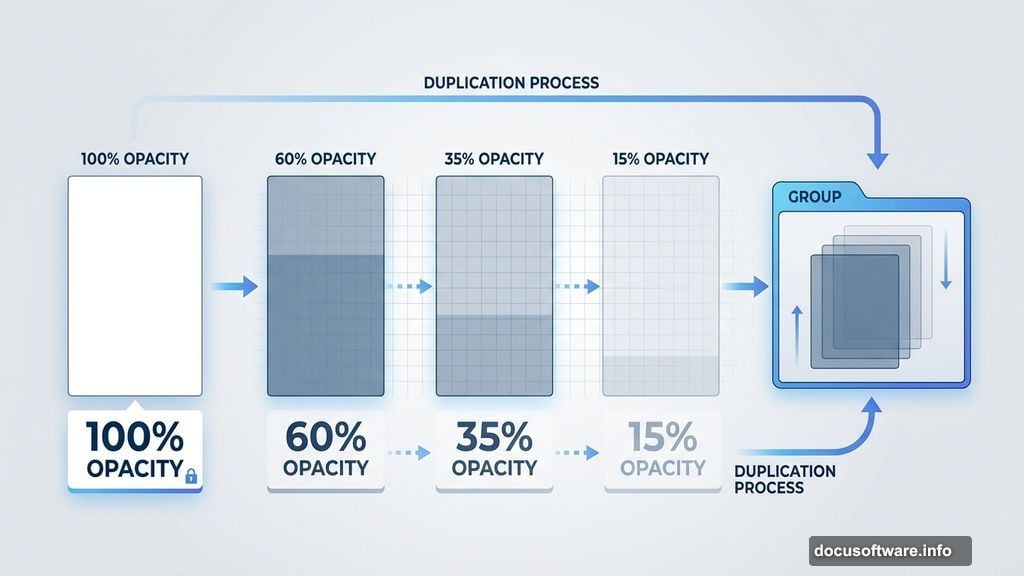 DUPLICATION PROCESS

100% OPACITY

60% OPACITY

35% OPACITY

15% OPACITY

GROUP

100% OPACITY

60% OPACITY

35% OPACITY

15% OPACITY

DUPLICATION PROCESS

docusoftware.info